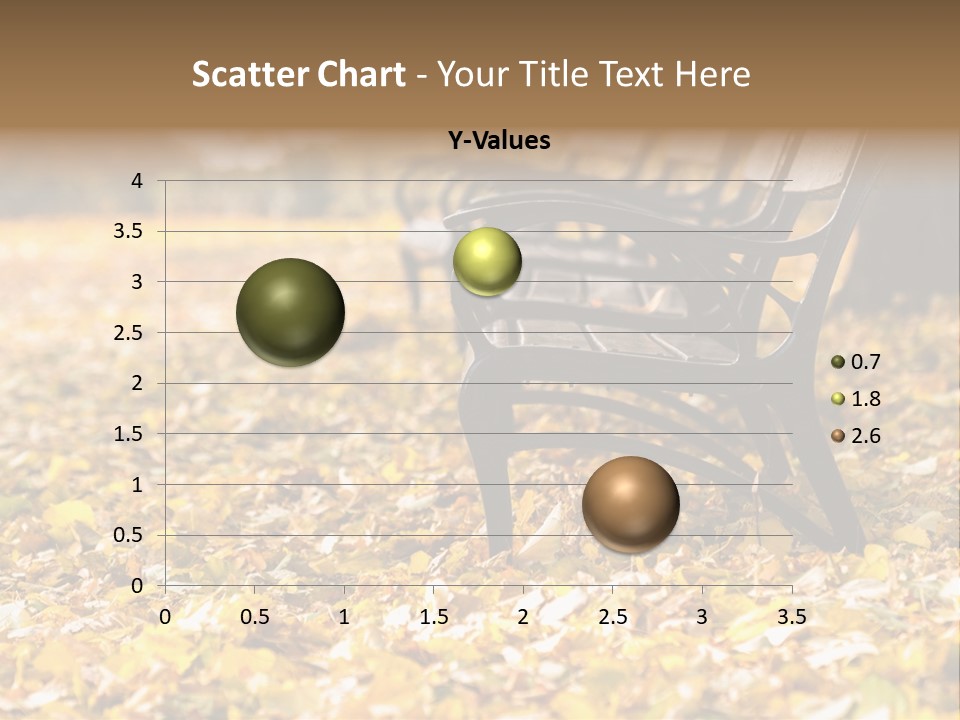 Scatter Chart - Your Title Text Here

Y-Values

4
3.5
3
2.5
2
1.5
1
0.5
0

0 0.5 1 1.5 2 2.5 3 3.5

0.7
1.8
2.6